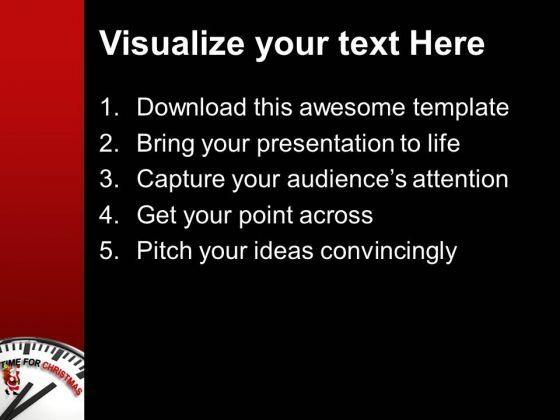 Visualize your text Here

1. Download this awesome template
2. Bring your presentation to life
3. Capture your audience's attention
4. Get your point across
5. Pitch your ideas convincingly

TIME FOR CHRISTMAS